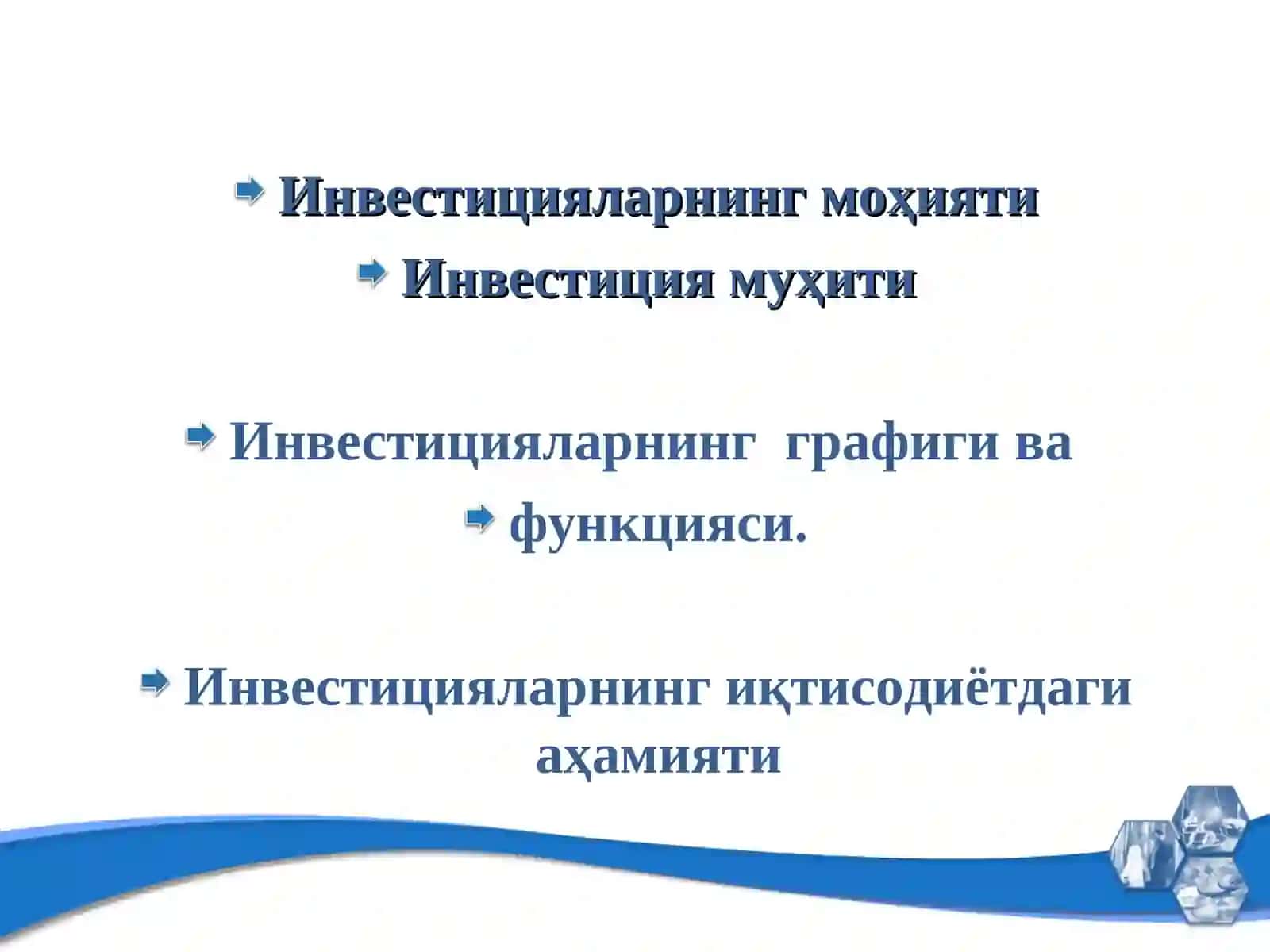 Инвестицияларнинг моҳияти

Инвестиция муҳити

Инвестицияларнинг  графиги ва

функцияси.

Инвестицияларнинг иқтисодиётдаги аҳамияти